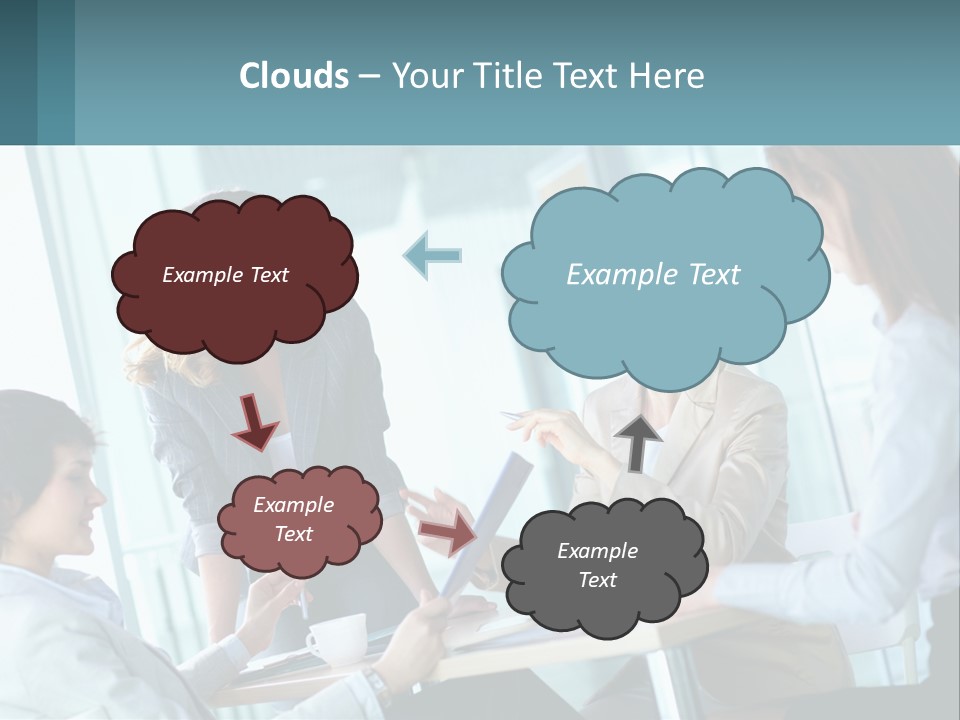 Clouds – Your Title Text Here

Example Text

Example Text

Example Text

Example Text